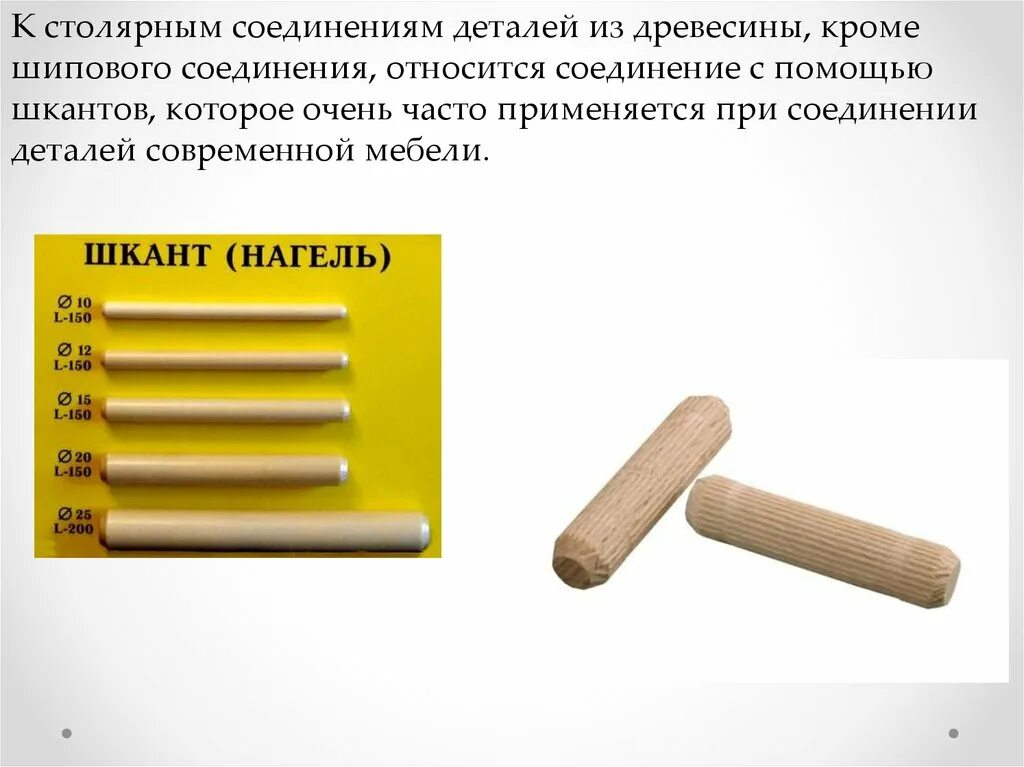 К столярным соединениям деталей из древесины, кроме шипового соединения, относится соединение с помощью шкантов, которое очень часто применяется при соединении деталей современной мебели.

ШКАНТ (НАГЕЛЬ)

∅ 10
L-150

∅ 12
L-150

∅ 15
L-150

∅ 20
L-150

∅ 25
L-200